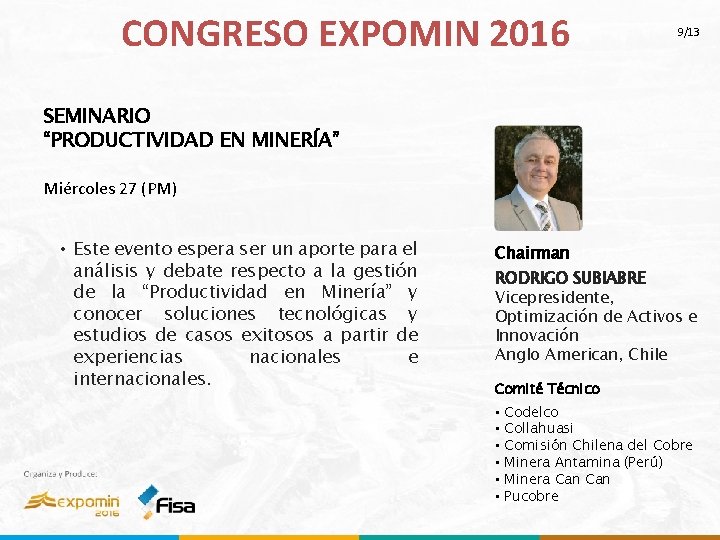 CONGRESO EXPOMIN 2016

9/13

SEMINARIO
“PRODUCTIVIDAD EN MINERÍA”

Miércoles 27 (PM)

• Este evento espera ser un aporte para el análisis y debate respecto a la gestión de la “Productividad en Minería” y conocer soluciones tecnológicas y estudios de casos exitosos a partir de experiencias nacionales e internacionales.

Chairman
RODRIGO SUBIABRE
Vicepresidente, Optimización de Activos e Innovación
Anglo American, Chile

Comité Técnico
• Codelco
• Collahuasi
• Comisión Chilena del Cobre
• Minera Antamina (Perú)
• Minera Can Can
• Pucobre

Organiza y Produce:

expomin 2016

Fisa